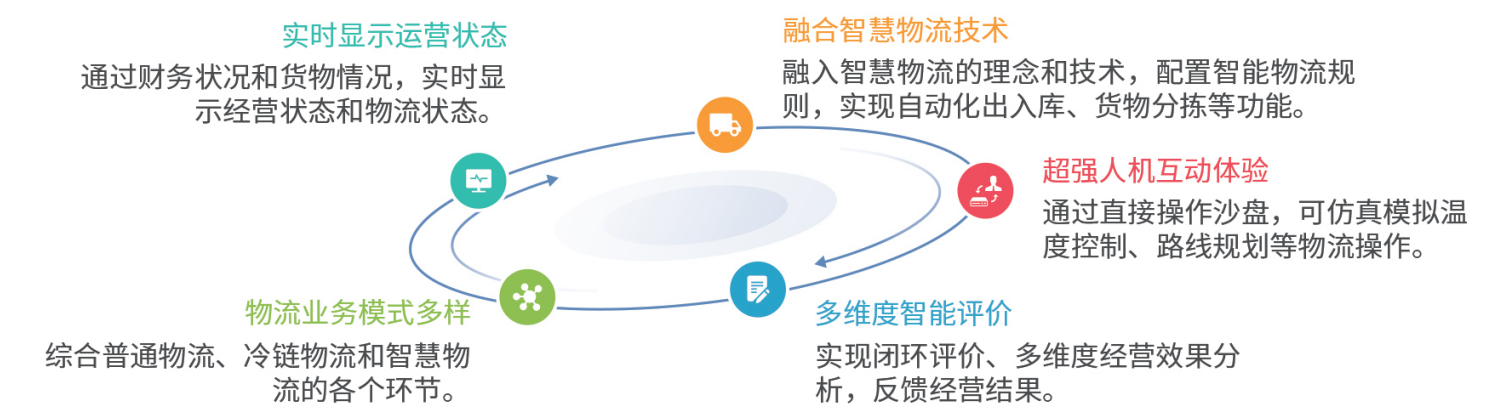 实时显示运营状态

通过财务状况和货物情况，实时显示经营状态和物流状态。

融合智慧物流技术

融入智慧物流的理念和技术，配置智能物流规则，实现自动化出入库、货物分拣等功能。

超强人机互动体验

通过直接操作沙盘，可仿真模拟温度控制、路线规划等物流操作。

物流业务模式多样

综合普通物流、冷链物流和智慧物流的各个环节。

多维度智能评价

实现闭环评价、多维度经营效果分析，反馈经营结果。